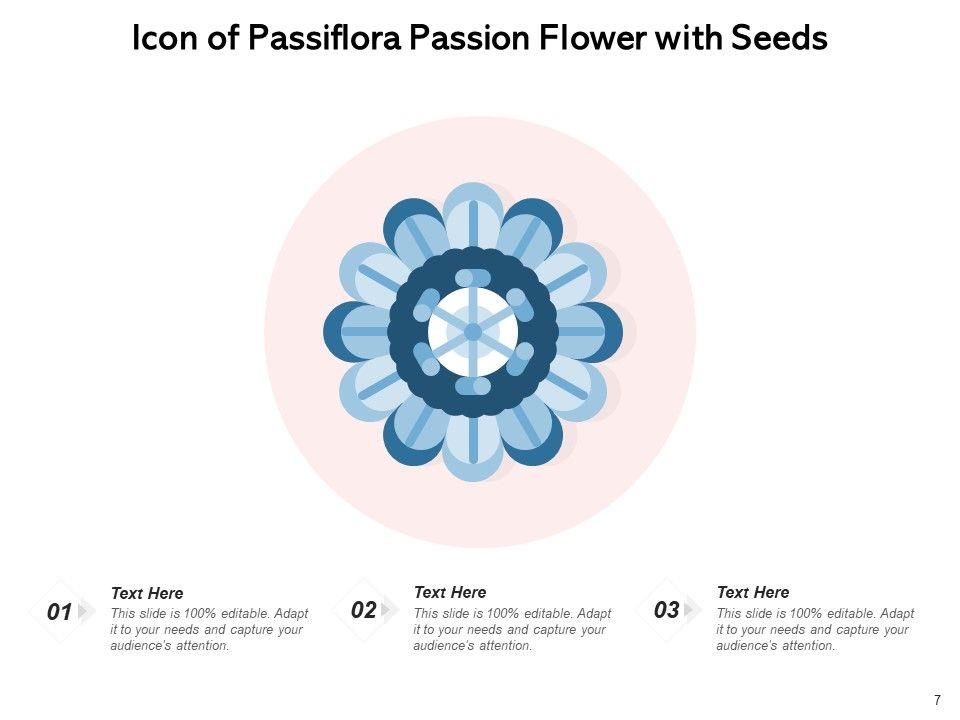 Icon of Passiflora Passion Flower with Seeds

01
Text Here
This slide is 100% editable. Adapt it to your needs and capture your audience's attention.

02
Text Here
This slide is 100% editable. Adapt it to your needs and capture your audience's attention.

03
Text Here
This slide is 100% editable. Adapt it to your needs and capture your audience's attention.

7